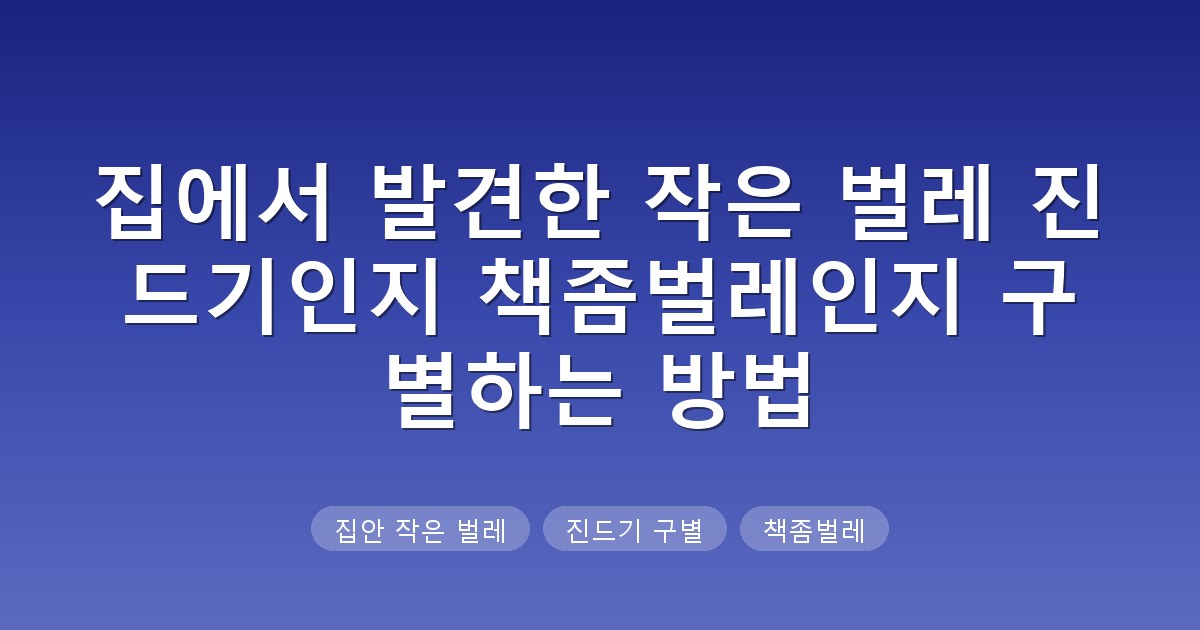 집에서 발견한 작은 벌레 진드기인지 책좀벌레인지 구별하는 방법

집안 작은 벌레

진드기 구별

책좀벌레